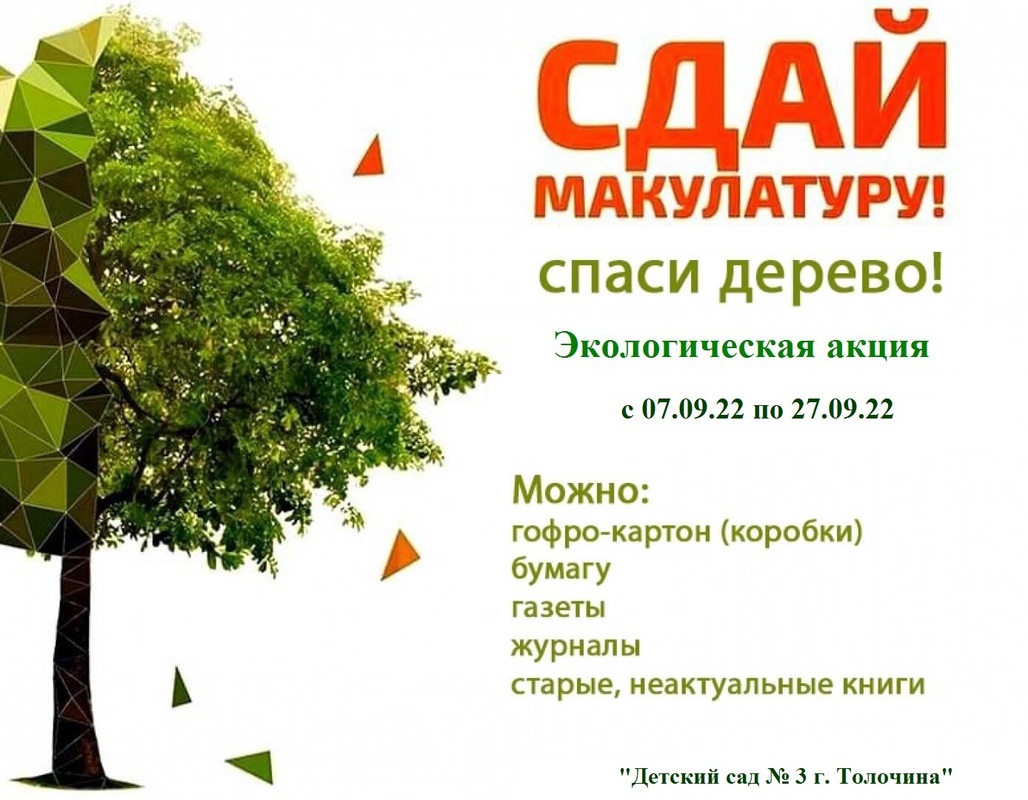 СДАЙ МАКУЛАТУРУ!

спаси дерево!

Экологическая акция

с 07.09.22 по 27.09.22

Можно:
гофро-картон (коробки)
бумагу
газеты
журналы
старые, неактуальные книги

"Детский сад № 3 г. Толочина"